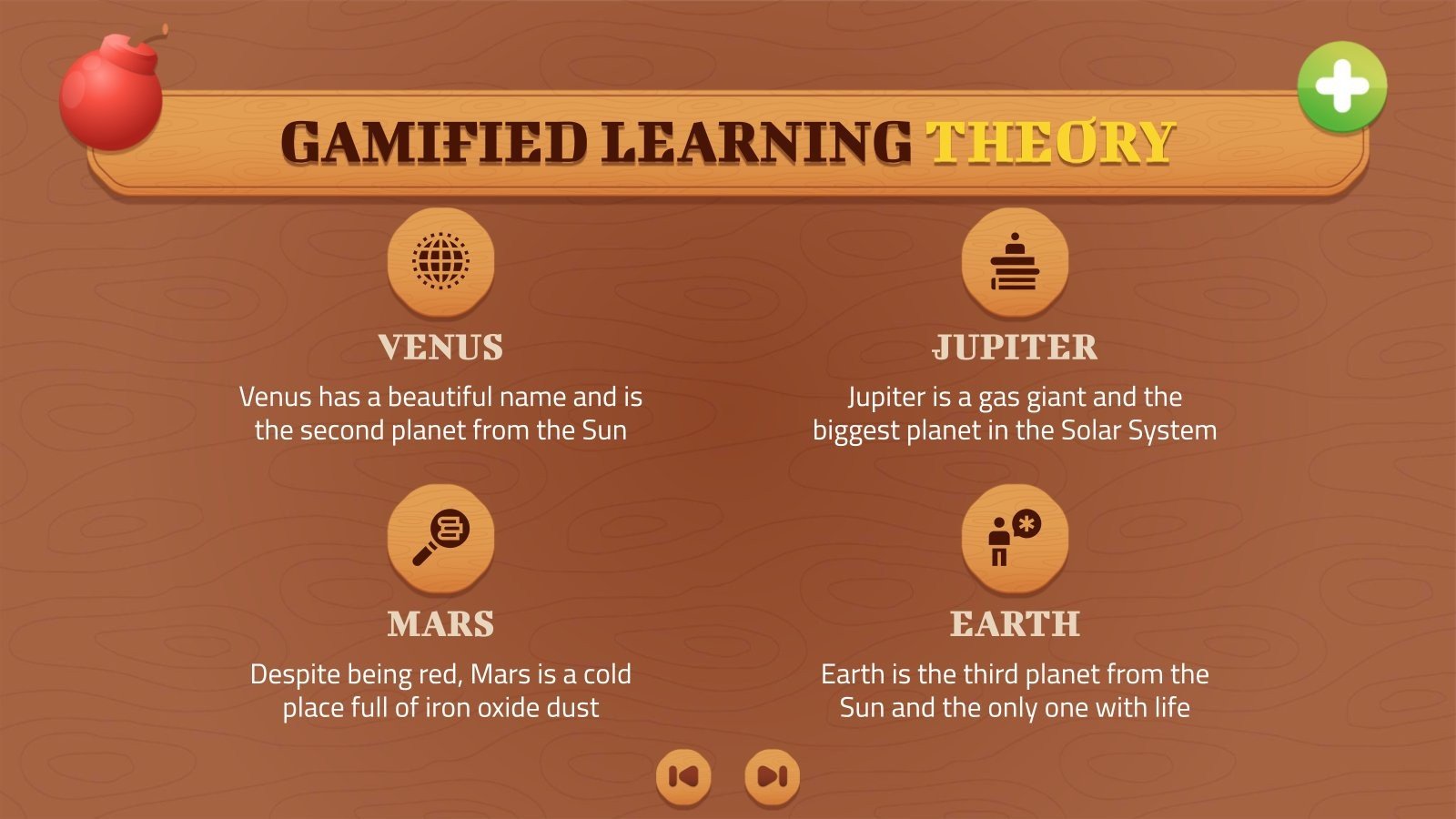 GAMIFIED LEARNING THEORY

VENUS

Venus has a beautiful name and is the second planet from the Sun

JUPITER

Jupiter is a gas giant and the biggest planet in the Solar System

MARS

Despite being red, Mars is a cold place full of iron oxide dust

EARTH

Earth is the third planet from the Sun and the only one with life